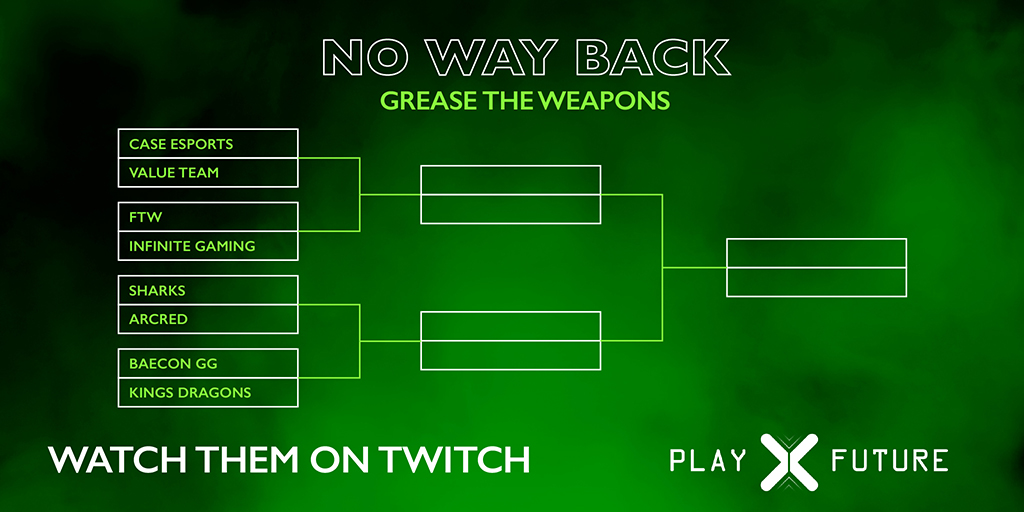 NO WAY BACK
GREASE THE WEAPONS

CASE ESPORTS
VALUE TEAM

FTW
INFINITE GAMING

SHARKS
ARCRED

BAECON GG
KINGS DRAGONS

WATCH THEM ON TWITCH

PLAY X FUTURE